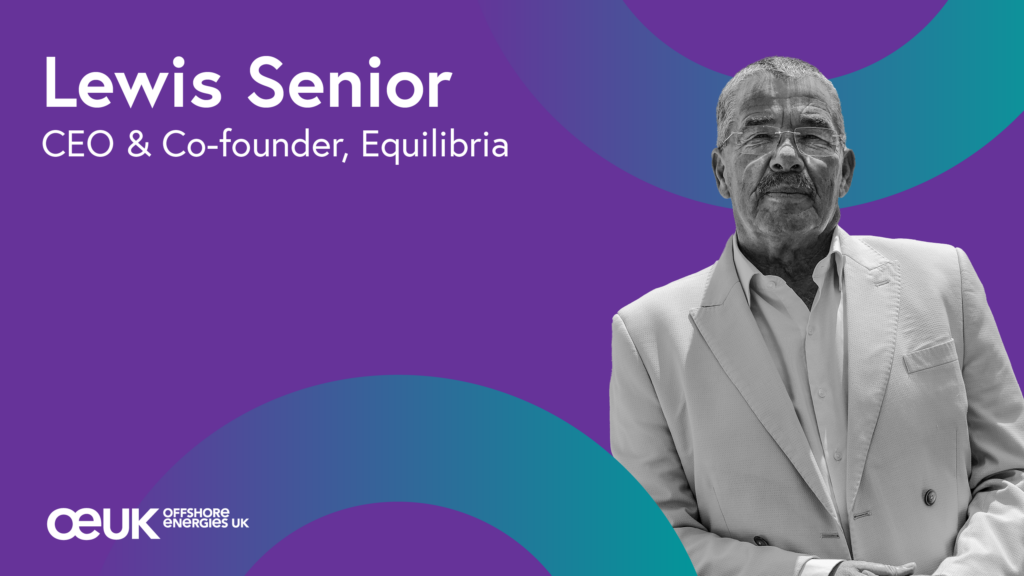 Lewis Senior
CEO & Co-founder, Equilibria

OEUK OFFSHORE ENERGIES UK